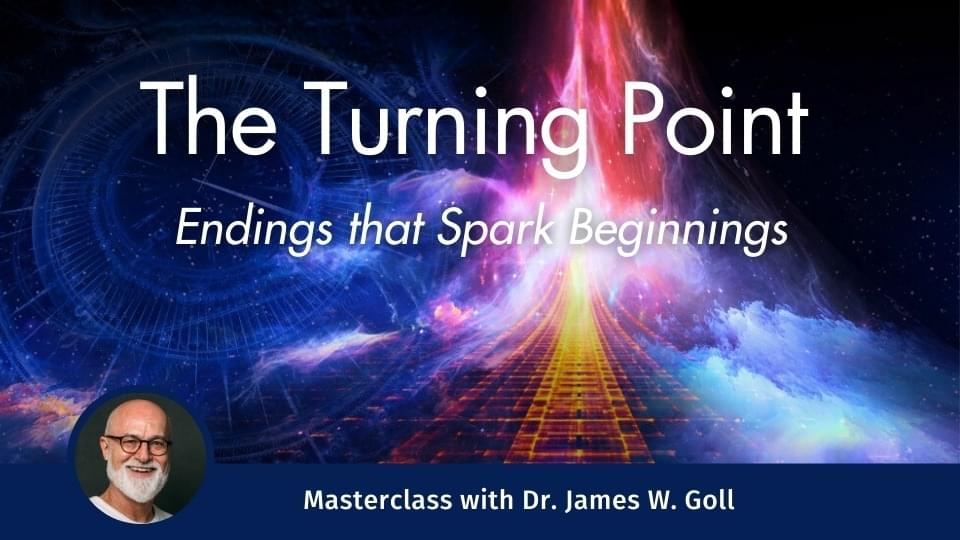 The Turning Point

Endings that Spark Beginnings

Masterclass with Dr. James W. Goll